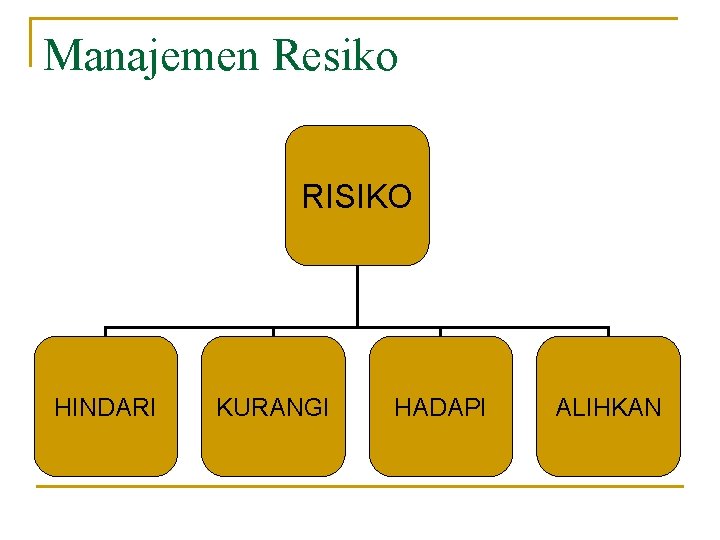 Manajemen Resiko

RISIKO

HINDARI

KURANGI

HADAPI

ALIHKAN